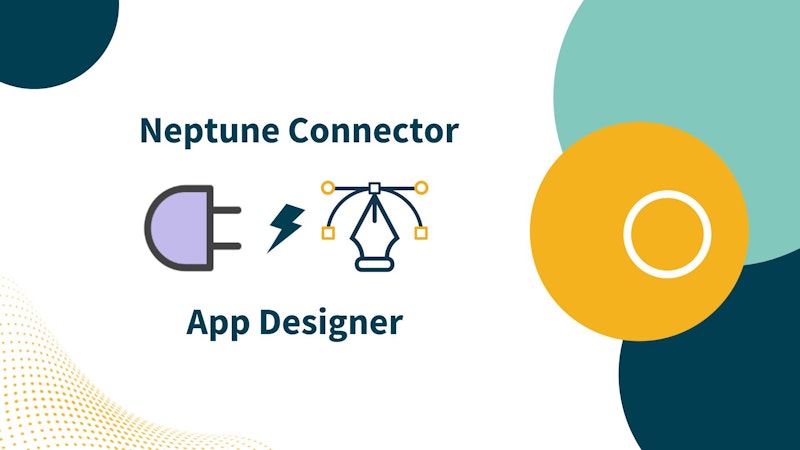 Neptune Connector

App Designer